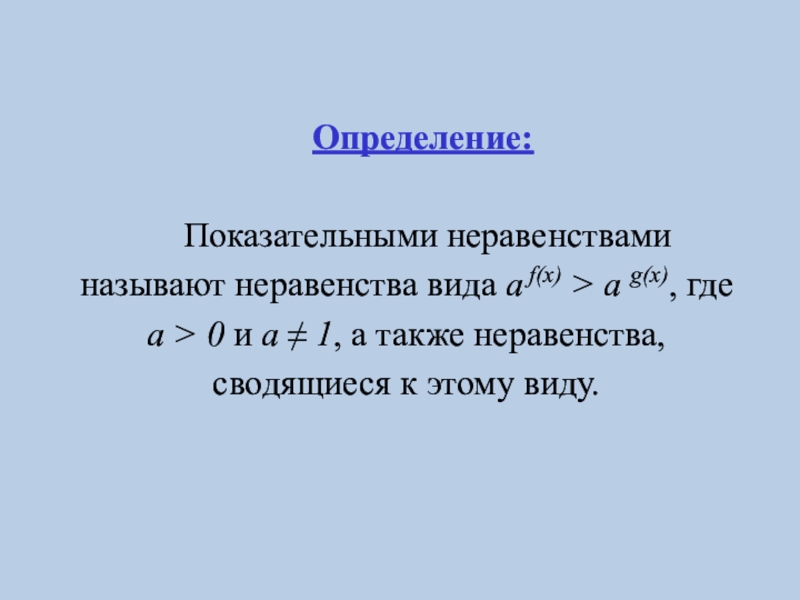 Определение:

Показательными неравенствами называют неравенства вида $a^{f(x)} > a^{g(x)}$, где $a > 0$ и $a \neq 1$, а также неравенства, сводящиеся к этому виду.